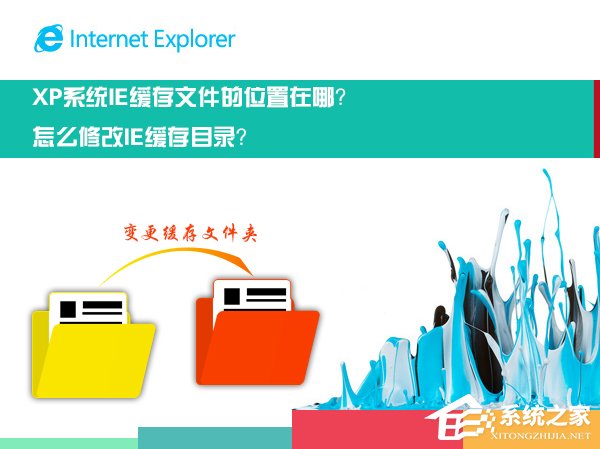 Internet Explorer

XP系统IE缓存文件的位置在哪？
怎么修改IE缓存目录？

变更缓存文件夹

系统之家
XITONGZHIJIA.NET